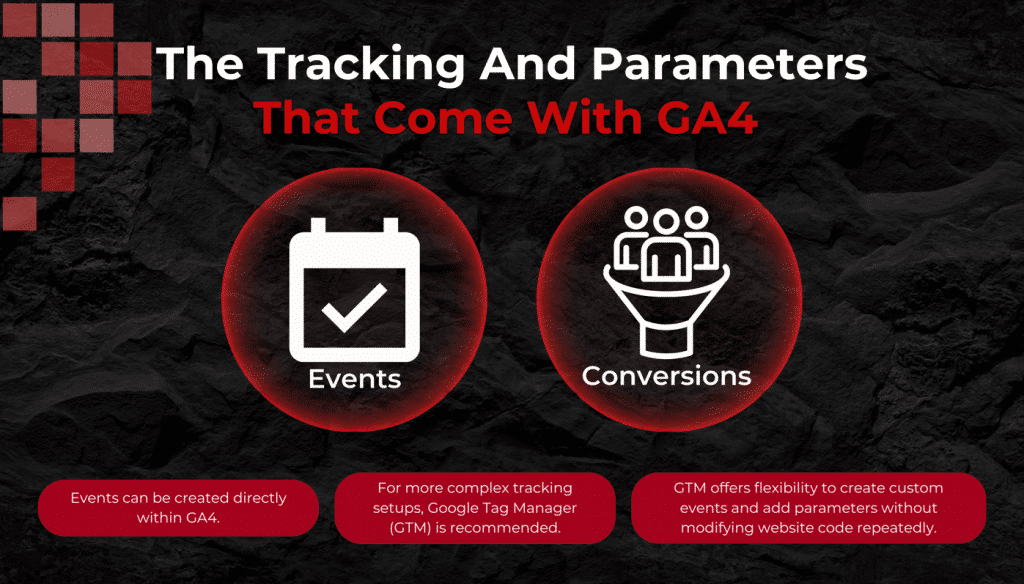 The Tracking And Parameters
That Come With GA4

Events

Conversions

Events can be created directly within GA4.

For more complex tracking setups, Google Tag Manager (GTM) is recommended.

GTM offers flexibility to create custom events and add parameters without modifying website code repeatedly.